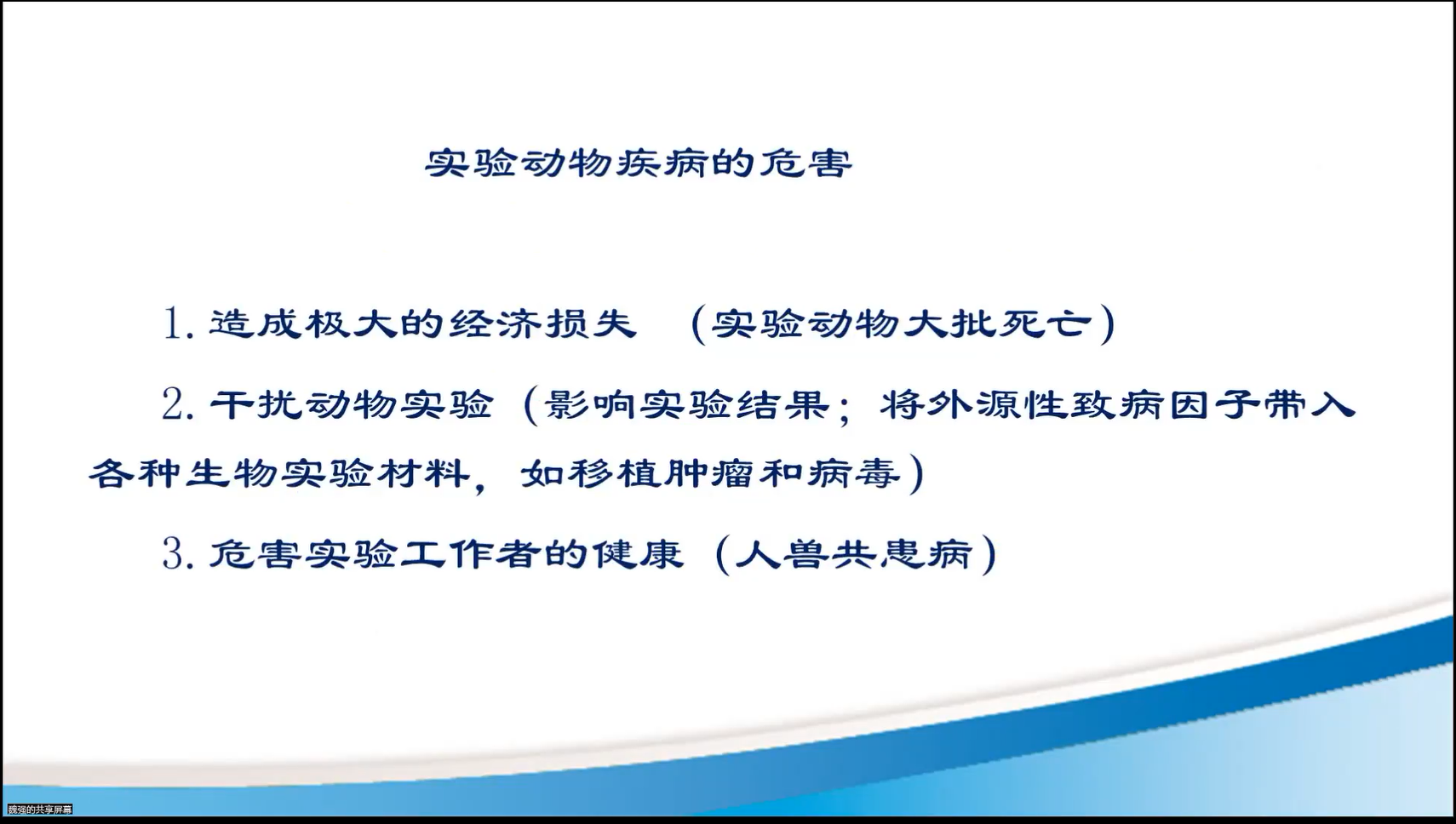 实验动物疾病的危害

1. 造成极大的经济损失 （实验动物大批死亡）

2. 干扰动物实验（影响实验结果；将外源性致病因子带入各种生物实验材料，如移植肿瘤和病毒）

3. 危害实验工作者的健康（人兽共患病）

魏强的共享屏幕